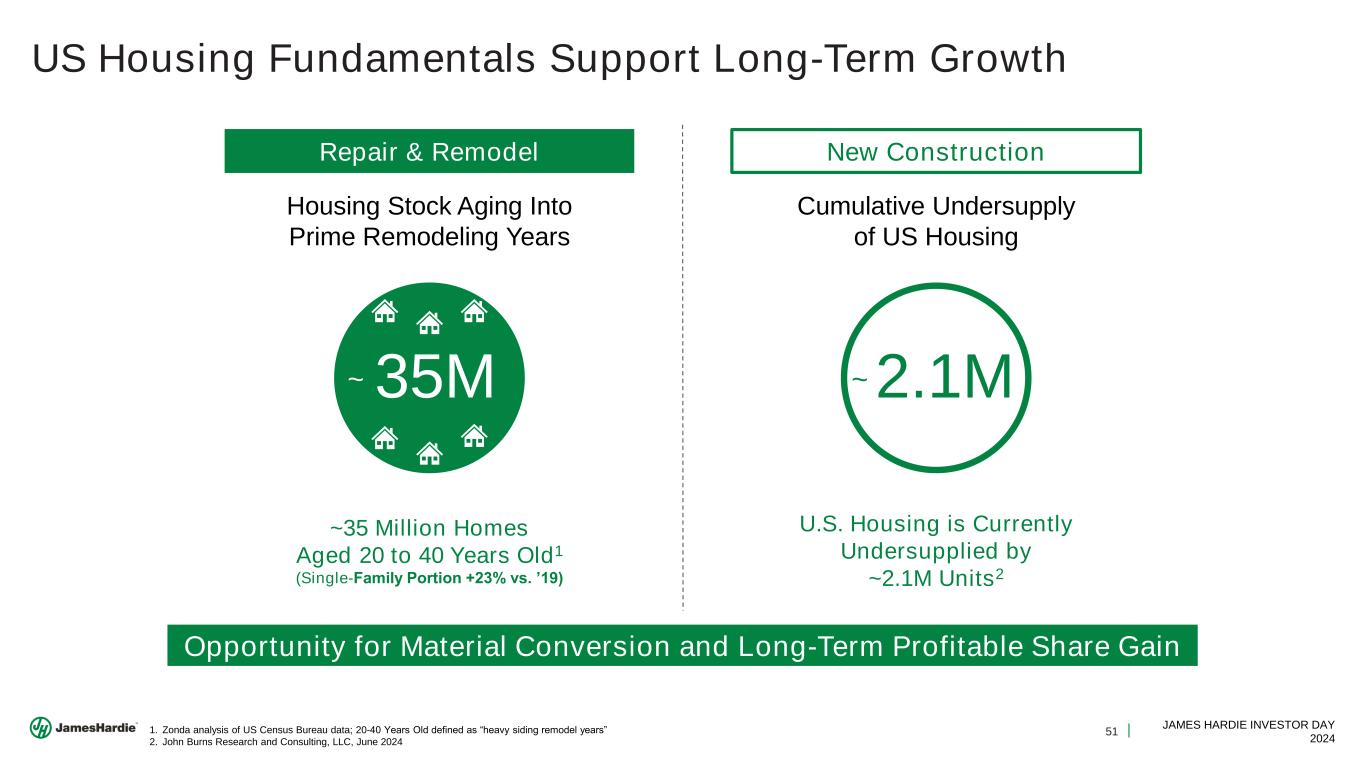 US Housing Fundamentals Support Long-Term Growth

Repair & Remodel

Housing Stock Aging Into Prime Remodeling Years

~ 35M

~35 Million Homes Aged 20 to 40 Years Old$^1$
(Single-Family Portion +23% vs. '19)

New Construction

Cumulative Undersupply of US Housing

~ 2.1M

U.S. Housing is Currently Undersupplied by ~2.1M Units$^2$

Opportunity for Material Conversion and Long-Term Profitable Share Gain

JamesHardie

1. Zonda analysis of US Census Bureau data; 20-40 Years Old defined as "heavy siding remodel years"
2. John Burns Research and Consulting, LLC, June 2024

51 | JAMES HARDIE INVESTOR DAY 2024